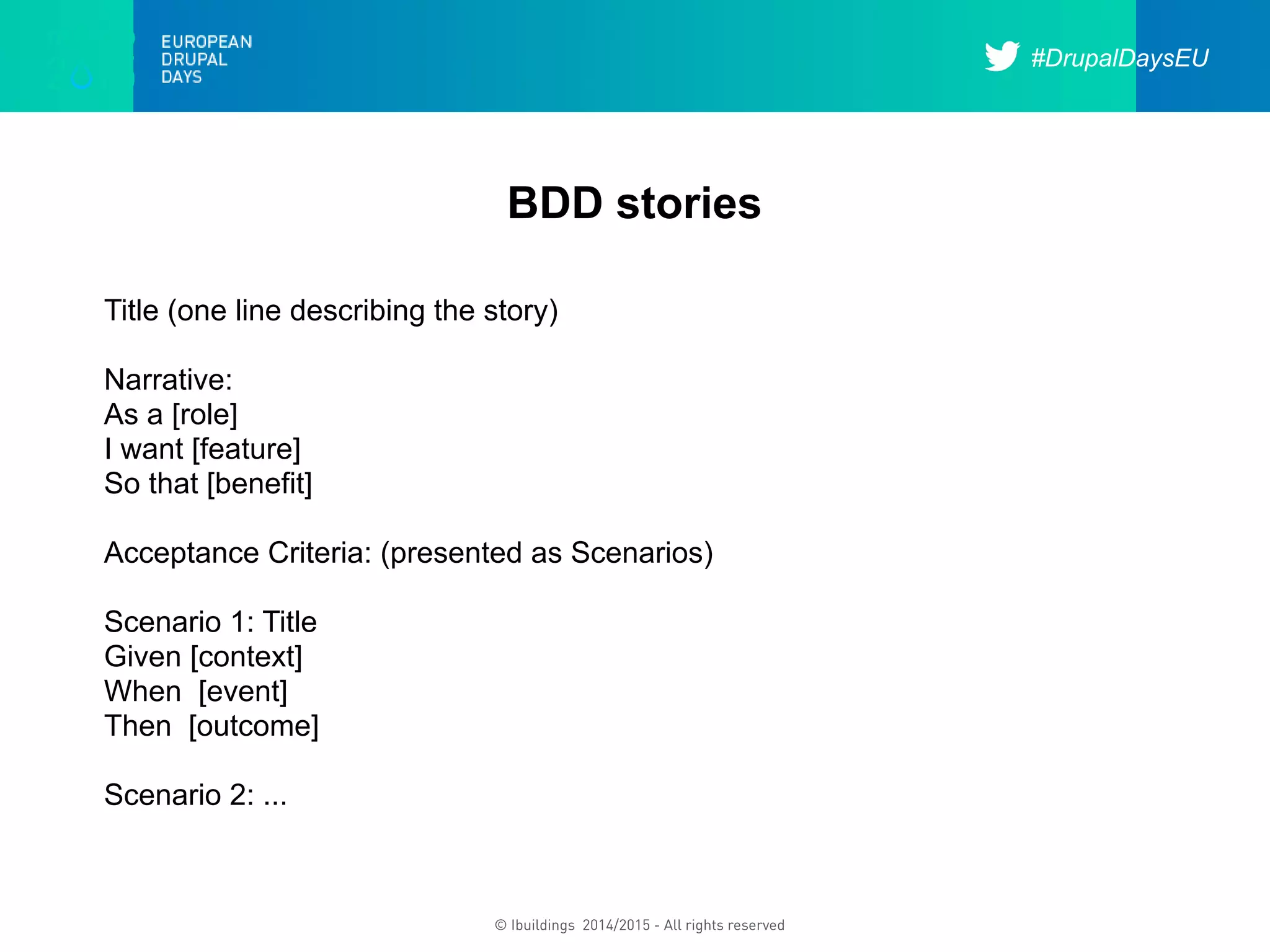 EUROPEAN
DRUPAL
DAYS

#DrupalDaysEU

BDD stories

Title (one line describing the story)

Narrative:
As a [role]
I want [feature]
So that [benefit]

Acceptance Criteria: (presented as Scenarios)

Scenario 1: Title
Given [context]
When [event]
Then [outcome]

Scenario 2: ...

© Ibuildings 2014/2015 - All rights reserved